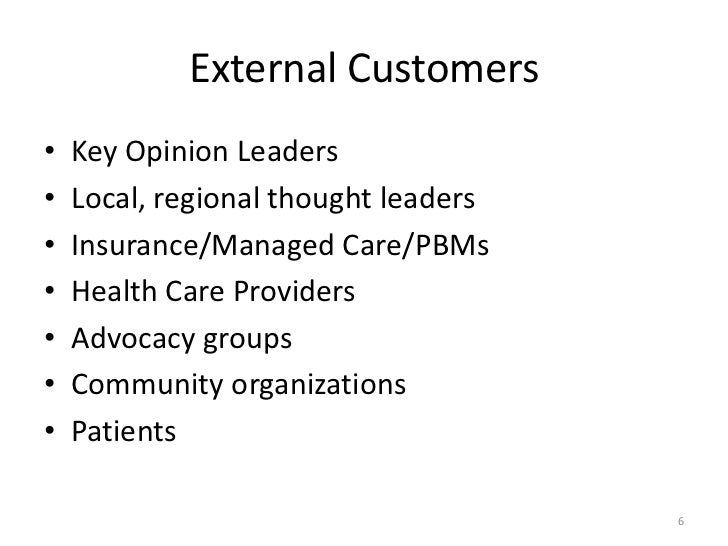 External Customers

• Key Opinion Leaders
• Local, regional thought leaders
• Insurance/Managed Care/PBMs
• Health Care Providers
• Advocacy groups
• Community organizations
• Patients

6